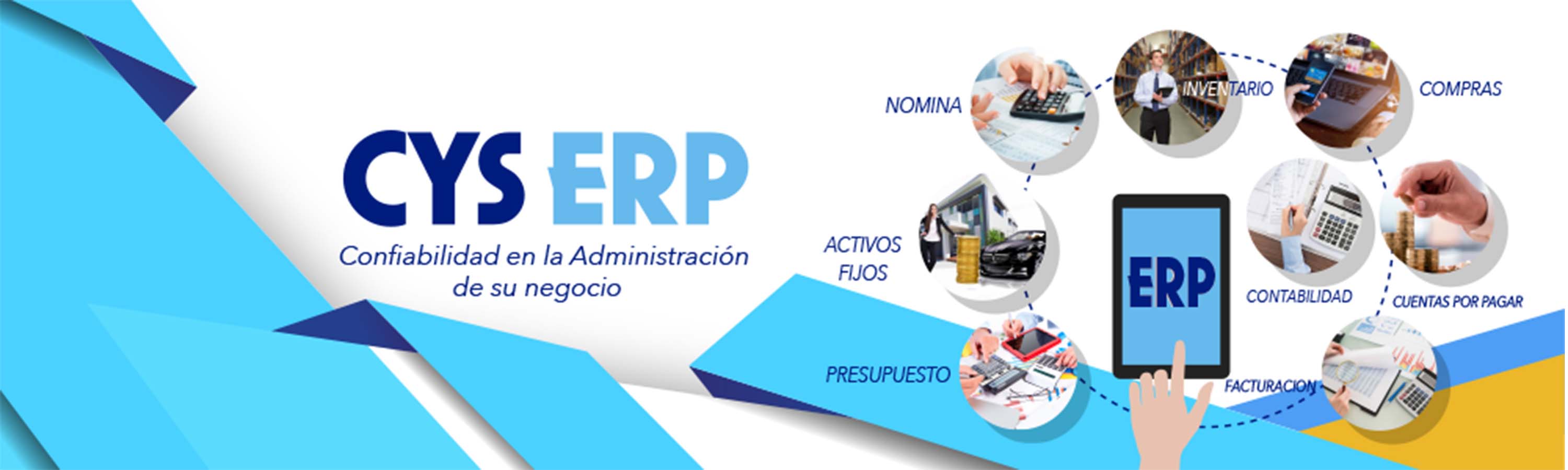 CYS ERP
Confiabilidad en la Administración de su negocio

NOMINA
INVENTARIO
COMPRAS
ACTIVOS FIJOS
ERP
CONTABILIDAD
CUENTAS POR PAGAR
PRESUPUESTO
FACTURACION